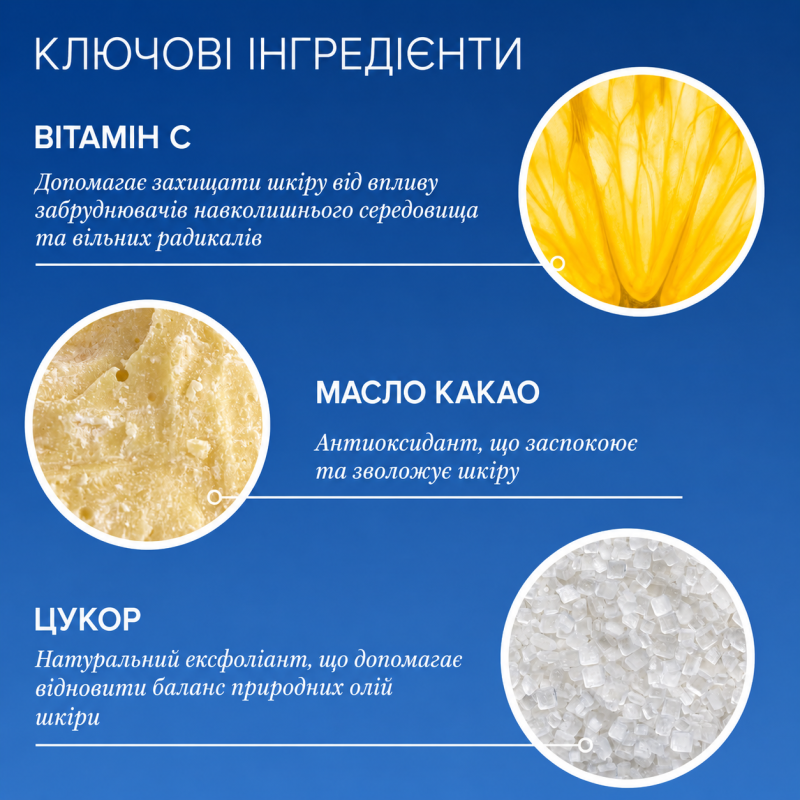 КЛЮЧОВІ ІНГРЕДІЄНТИ

ВІТАМІН С

Допомагає захищати шкіру від впливу забруднювачів навколишнього середовища та вільних радикалів

МАСЛО КАКАО

Антиоксидант, що заспокоює та зволожує шкіру

ЦУКОР

Натуральний ексфоліант, що допомагає відновити баланс природних олій шкіри